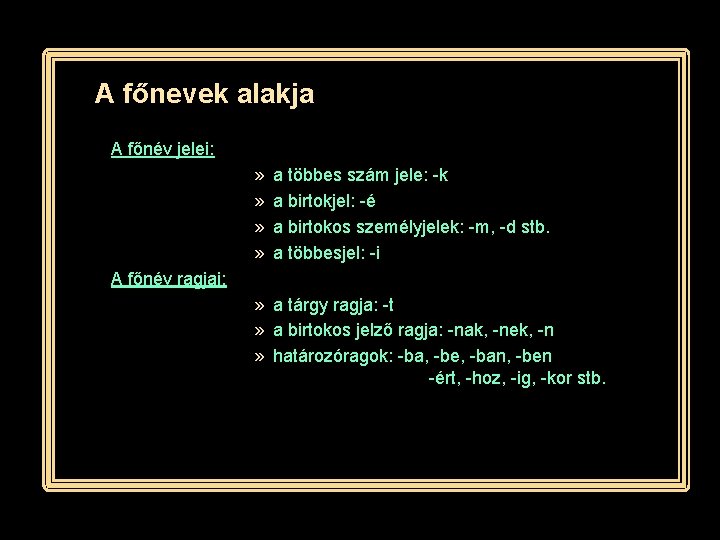 A főnevek alakja

A főnév jelei:

» a többes szám jele: -k
» a birtokjel: -é
» a birtokos személyjelek: -m, -d stb.
» a többesjel: -i

A főnév ragjai:

» a tárgy ragja: -t
» a birtokos jelző ragja: -nak, -nek, -n
» határozóragok: -ba, -be, -ban, -ben -ért, -hoz, -ig, -kor stb.